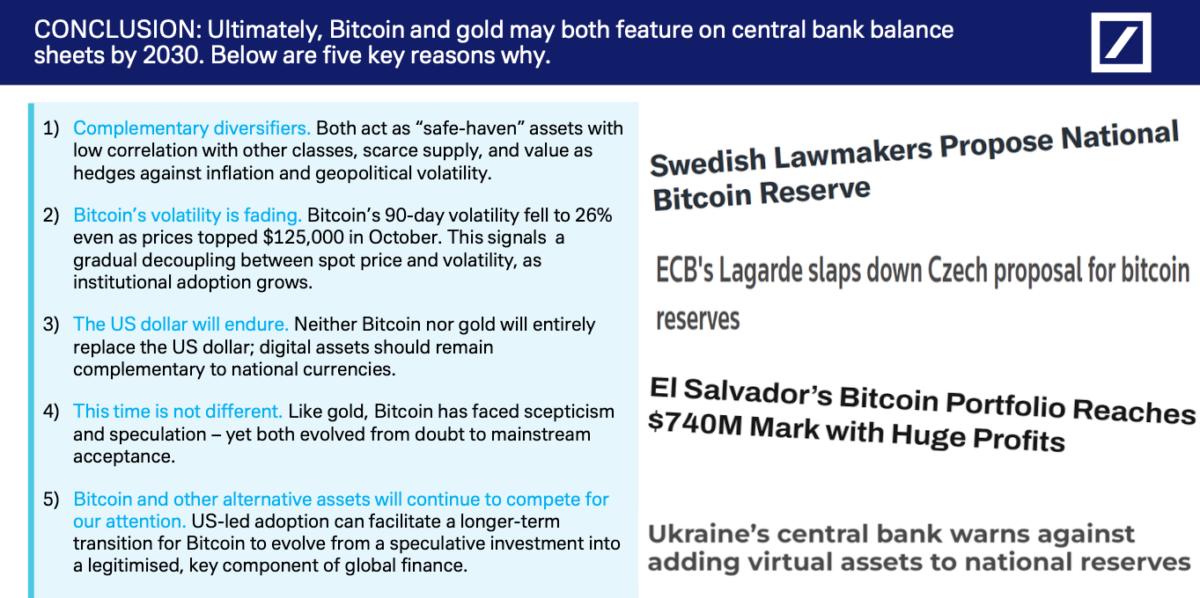 CONCLUSION: Ultimately, Bitcoin and gold may both feature on central bank balance sheets by 2030. Below are five key reasons why.

1) Complementary diversifiers. Both act as "safe-haven" assets with low correlation with other classes, scarce supply, and value as hedges against inflation and geopolitical volatility.

2) Bitcoin's volatility is fading. Bitcoin's 90-day volatility fell to 26% even as prices topped $125,000 in October. This signals a gradual decoupling between spot price and volatility, as institutional adoption grows.

3) The US dollar will endure. Neither Bitcoin nor gold will entirely replace the US dollar; digital assets should remain complementary to national currencies.

4) This time is not different. Like gold, Bitcoin has faced scepticism and speculation – yet both evolved from doubt to mainstream acceptance.

5) Bitcoin and other alternative assets will continue to compete for our attention. US-led adoption can facilitate a longer-term transition for Bitcoin to evolve from a speculative investment into a legitimised, key component of global finance.

Swedish Lawmakers Propose National Bitcoin Reserve

ECB's Lagarde slaps down Czech proposal for bitcoin reserves

El Salvador's Bitcoin Portfolio Reaches $740M Mark with Huge Profits

Ukraine's central bank warns against adding virtual assets to national reserves